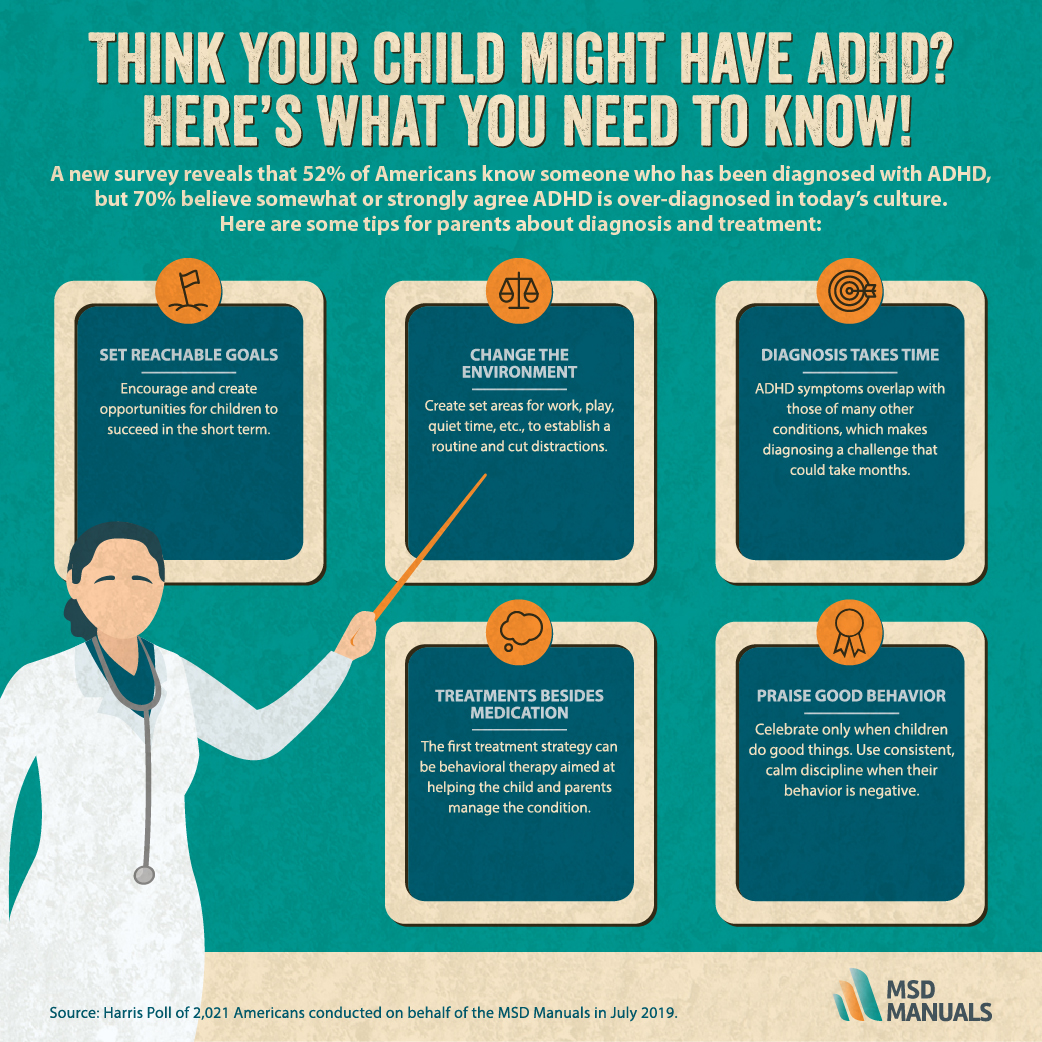 THINK YOUR CHILD MIGHT HAVE ADHD? HERE'S WHAT YOU NEED TO KNOW!

A new survey reveals that 52% of Americans know someone who has been diagnosed with ADHD, but 70% believe somewhat or strongly agree ADHD is over-diagnosed in today's culture. Here are some tips for parents about diagnosis and treatment:

SET REACHABLE GOALS
Encourage and create opportunities for children to succeed in the short term.

CHANGE THE ENVIRONMENT
Create set areas for work, play, quiet time, etc., to establish a routine and cut distractions.

DIAGNOSIS TAKES TIME
ADHD symptoms overlap with those of many other conditions, which makes diagnosing a challenge that could take months.

TREATMENTS BESIDES MEDICATION
The first treatment strategy can be behavioral therapy aimed at helping the child and parents manage the condition.

PRAISE GOOD BEHAVIOR
Celebrate only when children do good things. Use consistent, calm discipline when their behavior is negative.

Source: Harris Poll of 2,021 Americans conducted on behalf of the MSD Manuals in July 2019.

MSD MANUALS